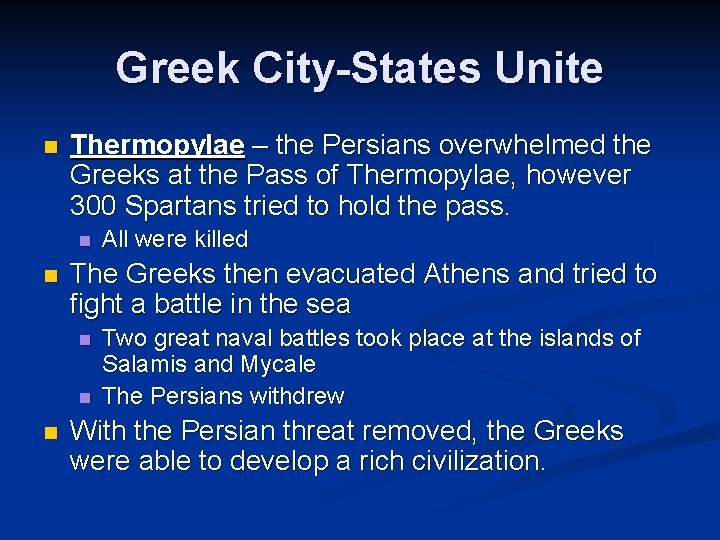 Greek City-States Unite

Thermopylae – the Persians overwhelmed the Greeks at the Pass of Thermopylae, however 300 Spartans tried to hold the pass.

All were killed

The Greeks then evacuated Athens and tried to fight a battle in the sea

Two great naval battles took place at the islands of Salamis and Mycale

The Persians withdrew

With the Persian threat removed, the Greeks were able to develop a rich civilization.